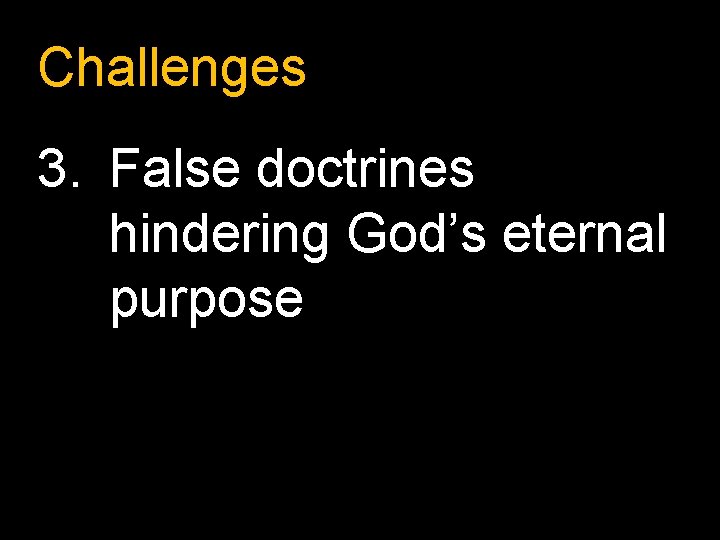 Challenges

3. False doctrines hindering God’s eternal purpose